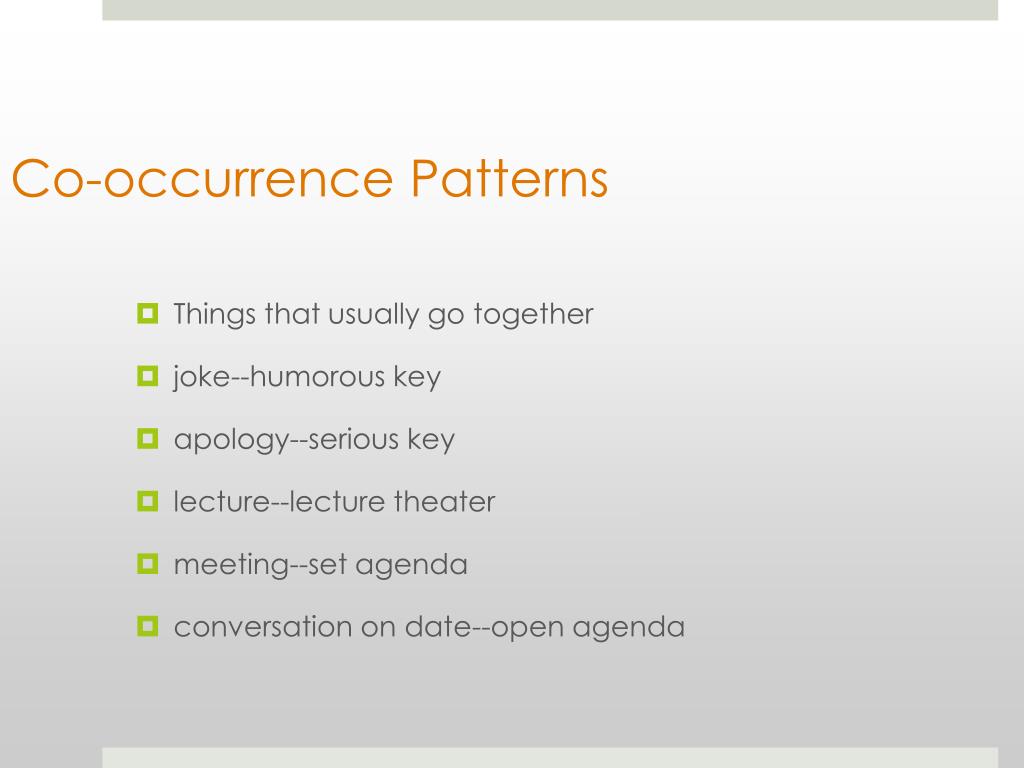 Co-occurrence Patterns

Things that usually go together

joke--humorous key

apology--serious key

lecture--lecture theater

meeting--set agenda

conversation on date--open agenda